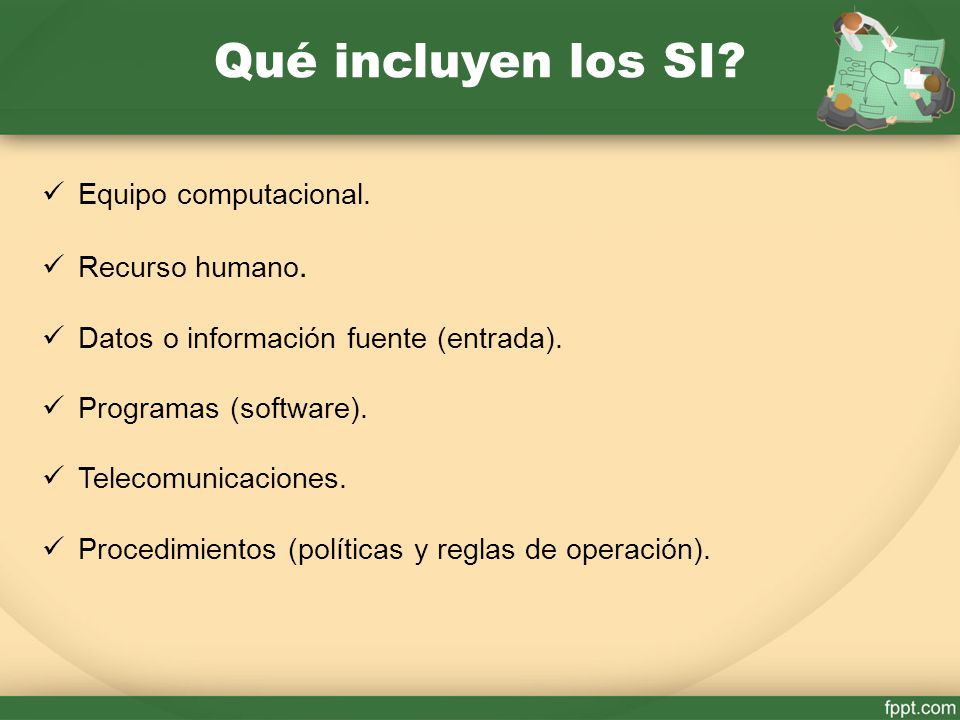 Qué incluyen los SI?

✓ Equipo computacional.

✓ Recurso humano.

✓ Datos o información fuente (entrada).

✓ Programas (software).

✓ Telecomunicaciones.

✓ Procedimientos (políticas y reglas de operación).

fppt.com